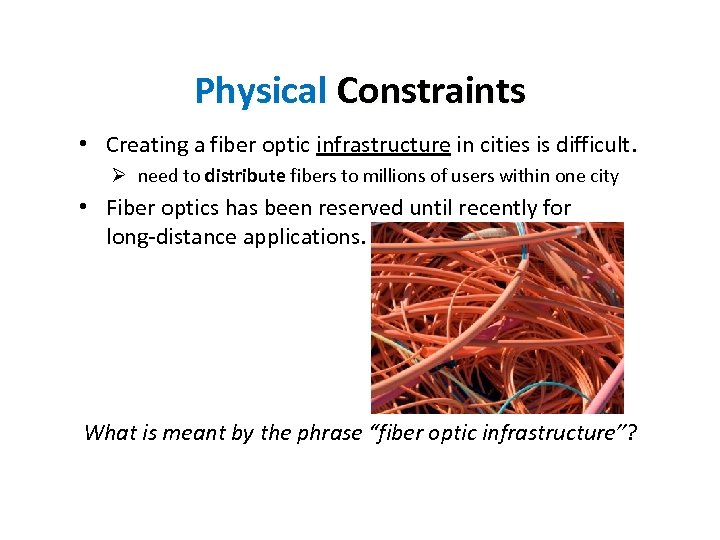 Physical Constraints

• Creating a fiber optic infrastructure in cities is difficult.
➢ need to distribute fibers to millions of users within one city

• Fiber optics has been reserved until recently for long-distance applications.

What is meant by the phrase "fiber optic infrastructure"?